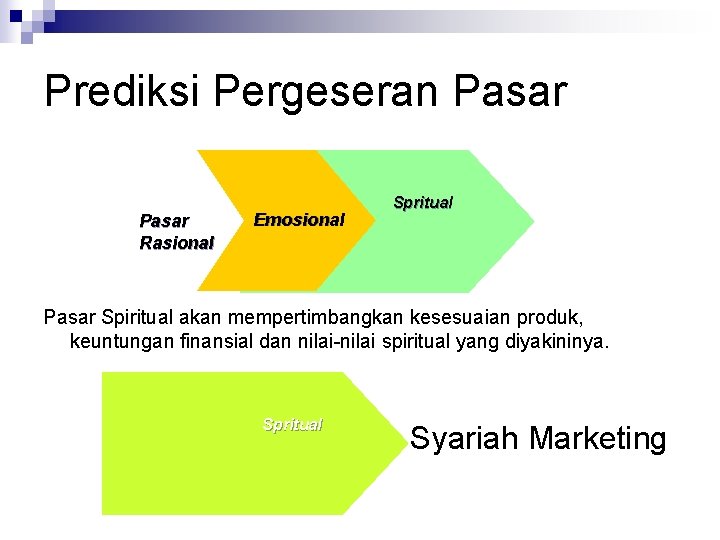 Prediksi Pergeseran Pasar

Pasar Rasional

Emosional

Spritual

Pasar Spiritual akan mempertimbangkan kesesuaian produk, keuntungan finansial dan nilai-nilai spiritual yang diyakininya.

Spritual

Syariah Marketing